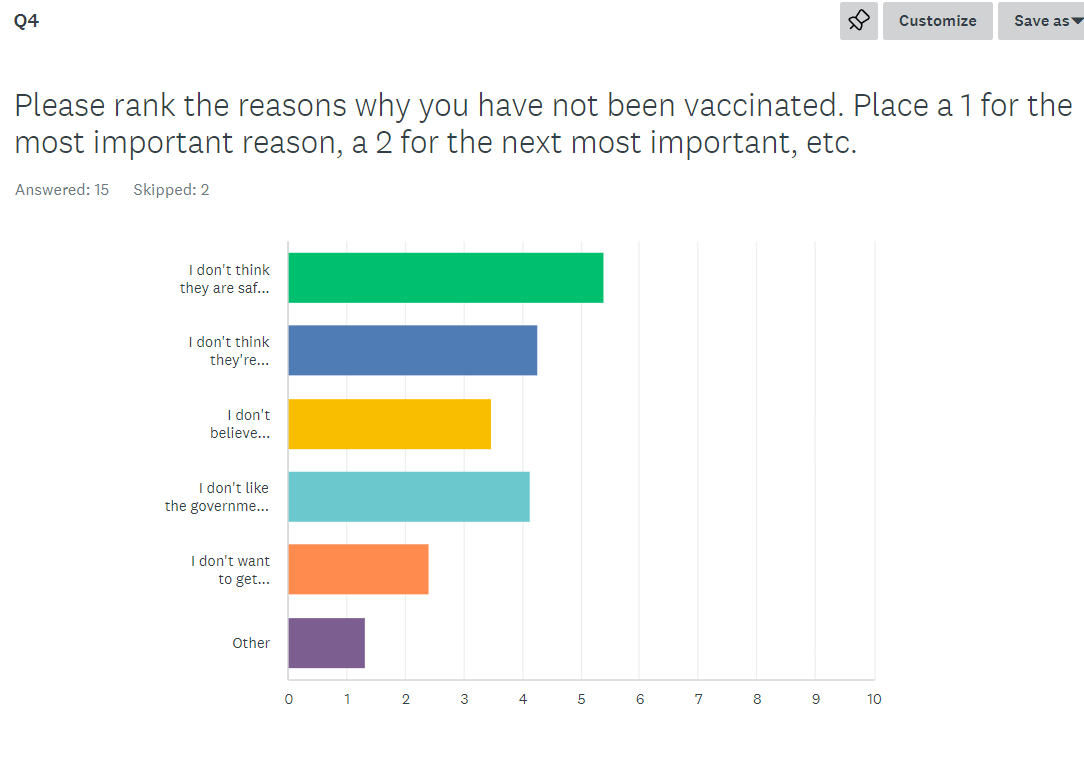 Q4

Customize

Save as

Please rank the reasons why you have not been vaccinated. Place a 1 for the most important reason, a 2 for the next most important, etc.

Answered: 15 Skipped: 2

I don't think they are saf...

I don't think they're...

I don't believe...

I don't like the governme...

I don't want to get...

Other

0 1 2 3 4 5 6 7 8 9 10